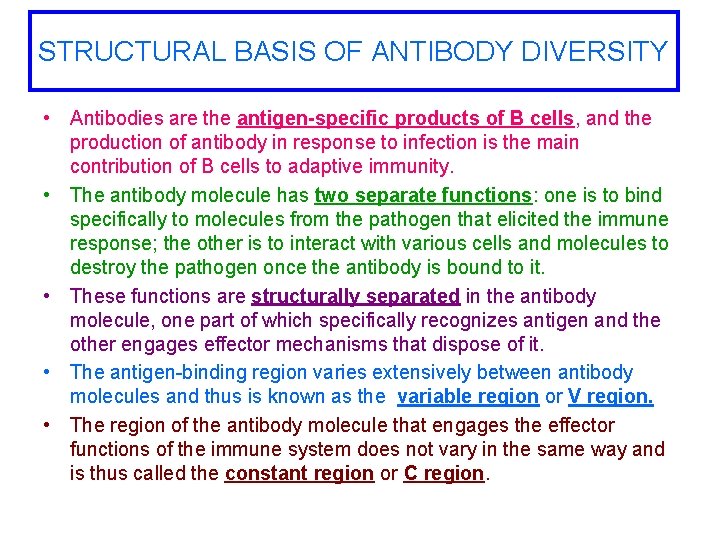 STRUCTURAL BASIS OF ANTIBODY DIVERSITY

• Antibodies are the antigen-specific products of B cells, and the production of antibody in response to infection is the main contribution of B cells to adaptive immunity.

• The antibody molecule has two separate functions: one is to bind specifically to molecules from the pathogen that elicited the immune response; the other is to interact with various cells and molecules to destroy the pathogen once the antibody is bound to it.

• These functions are structurally separated in the antibody molecule, one part of which specifically recognizes antigen and the other engages effector mechanisms that dispose of it.

• The antigen-binding region varies extensively between antibody molecules and thus is known as the variable region or V region.

• The region of the antibody molecule that engages the effector functions of the immune system does not vary in the same way and is thus called the constant region or C region.